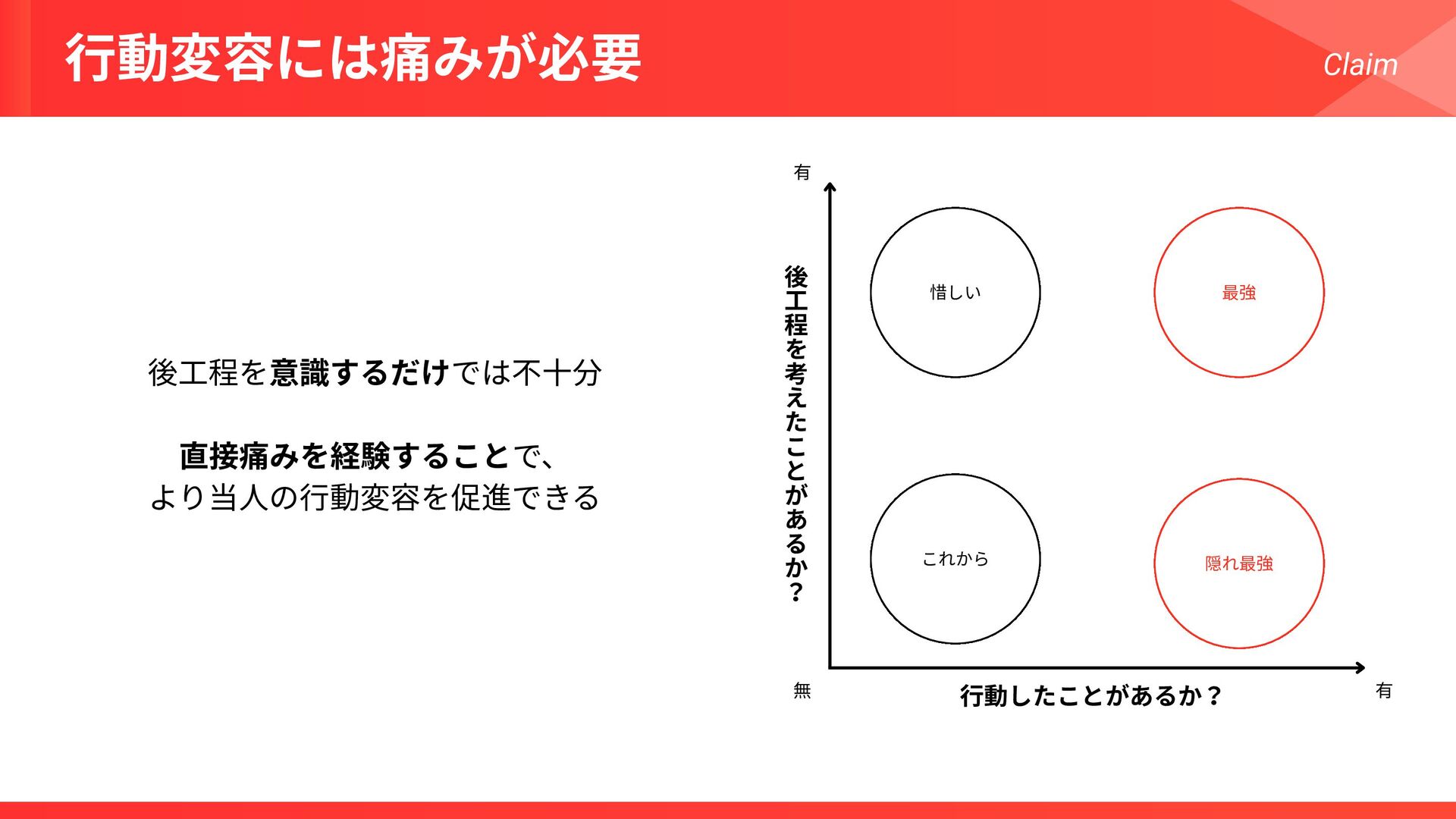 行動変容には痛みが必要

Claim

後工程を意識するだけでは不十分

直接痛みを経験することで、
より当人の行動変容を促進できる

有

後工程を考えたことがあるか？

惜しい

最強

これから

隠れ最強

無

行動したことがあるか？

有